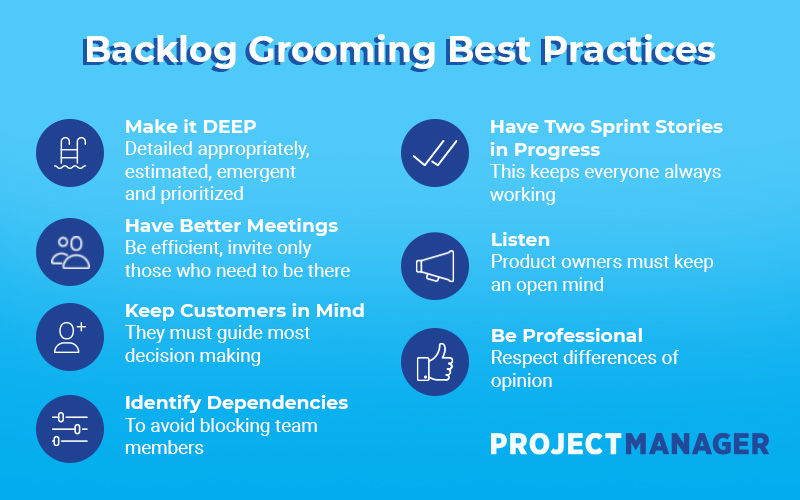 Backlog Grooming Best Practices

Make it DEEP
Detailed appropriately, estimated, emergent and prioritized

Have Better Meetings
Be efficient, invite only those who need to be there

Keep Customers in Mind
They must guide most decision making

Identify Dependencies
To avoid blocking team members

Have Two Sprint Stories in Progress
This keeps everyone always working

Listen
Product owners must keep an open mind

Be Professional
Respect differences of opinion

PROJECTMANAGER